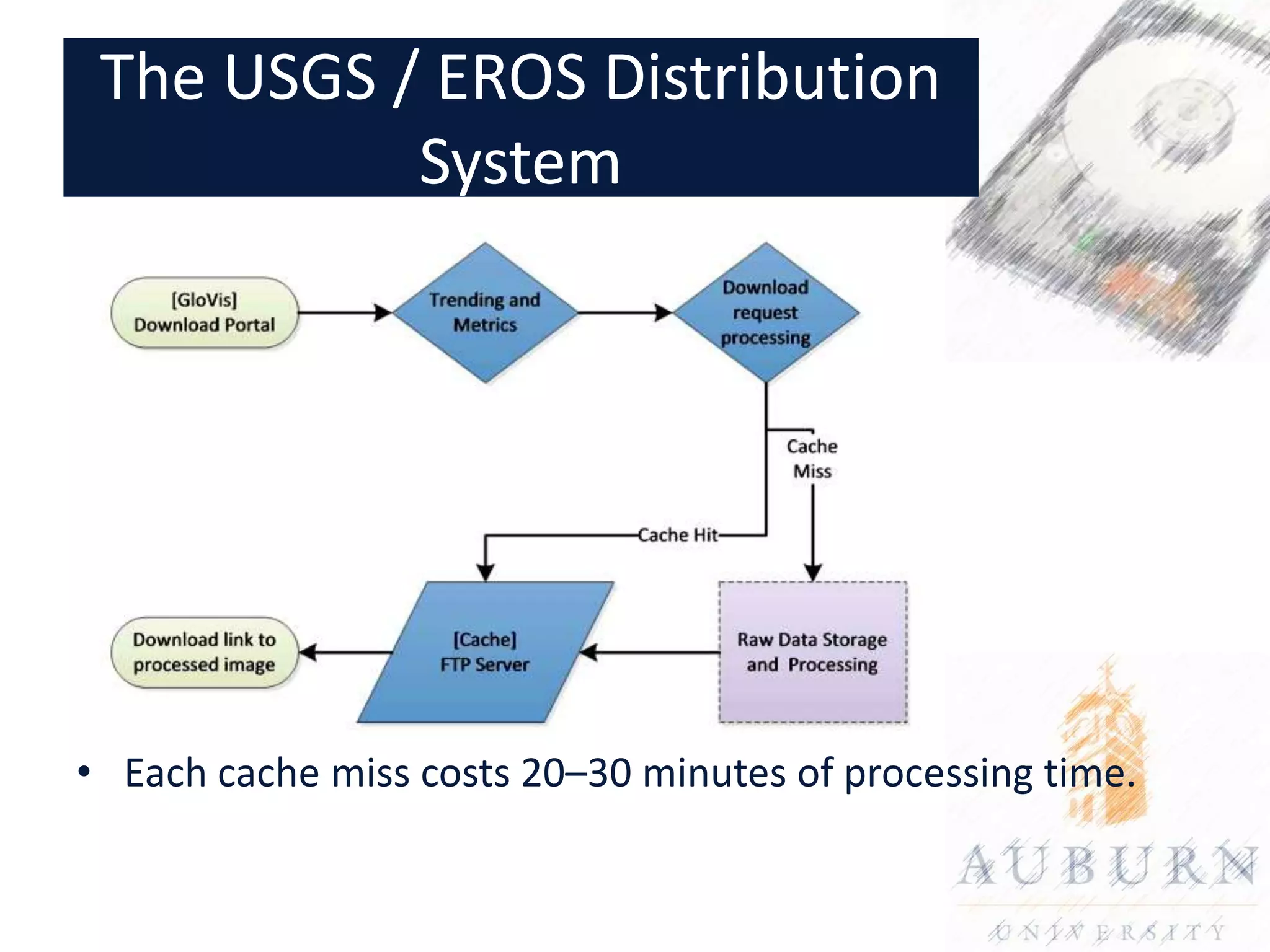 The USGS / EROS Distribution System

[GloVis] Download Portal

Trending and Metrics

Download request processing

Cache Miss

Cache Hit

Download link to processed image

[Cache] FTP Server

Raw Data Storage and Processing

• Each cache miss costs 20–30 minutes of processing time.

AUBURN
UNIVERSITY